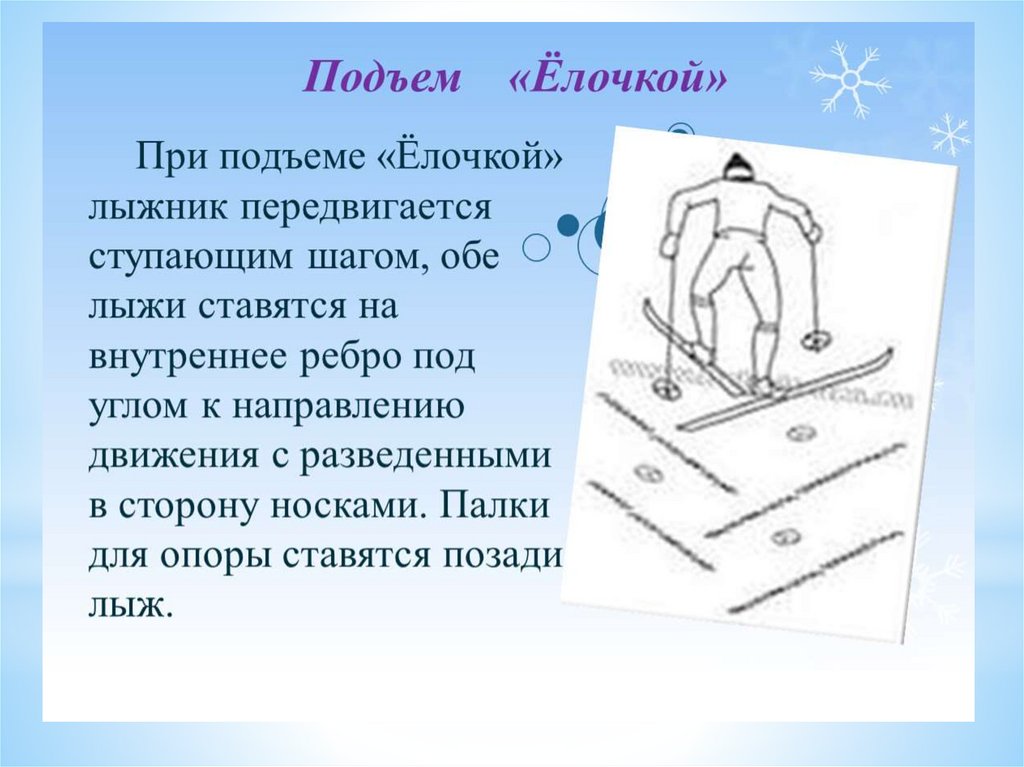 Подъем «Ёлочкой»

При подъеме «Ёлочкой» лыжник передвигается ступающим шагом, обе лыжи ставятся на внутреннее ребро под углом к направлению движения с разведенными в сторону носками. Палки для опоры ставятся позади лыж.